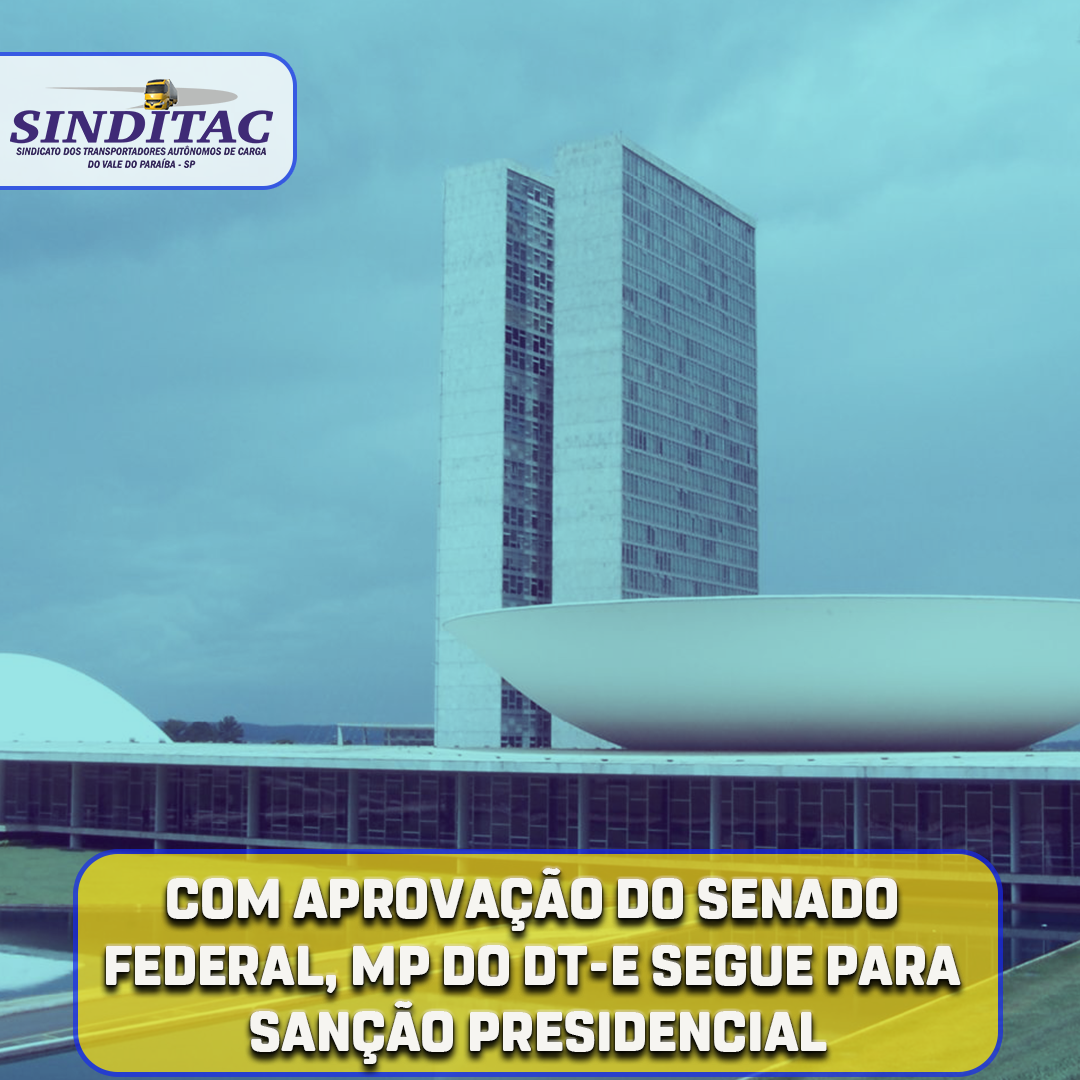 SINDITAC
SINDICATO DOS TRANSPORTADORES AUTÔNOMOS DE CARGA DO VALE DO PARAÍBA - SP

COM APROVAÇÃO DO SENADO FEDERAL, MP DO DT-E SEGUE PARA SANÇÃO PRESIDENCIAL